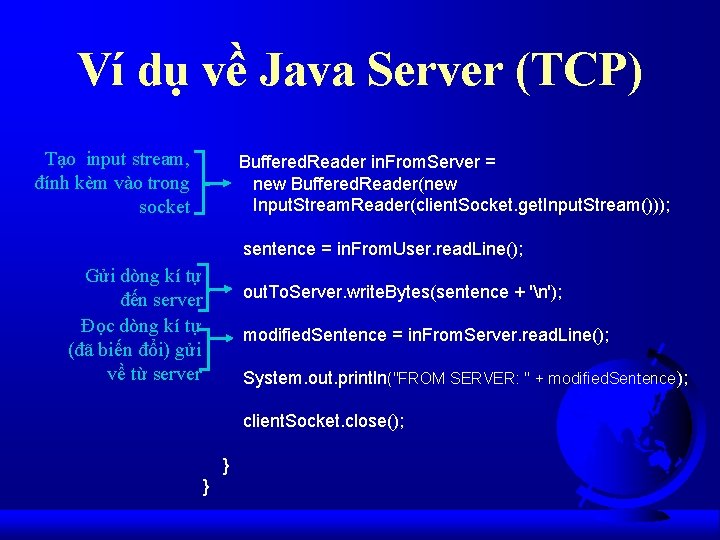 Ví dụ về Java Server (TCP)

Tạo input stream, đính kèm vào trong socket

BufferedReader inFromServer =
new BufferedReader(new
InputStreamReader(clientSocket.getInputStream()));

sentence = inFromUser.readLine();

Gửi dòng kí tự đến server

outToServer.writeBytes(sentence + '\n');

Đọc dòng kí tự (đã biến đổi) gửi về từ server

modifiedSentence = inFromServer.readLine();

System.out.println("FROM SERVER: " + modifiedSentence);

clientSocket.close();

}
}